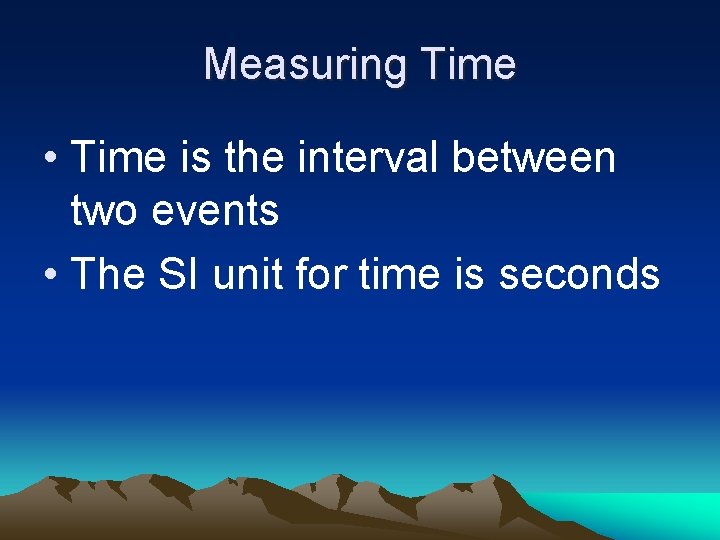 Measuring Time

• Time is the interval between two events

• The SI unit for time is seconds